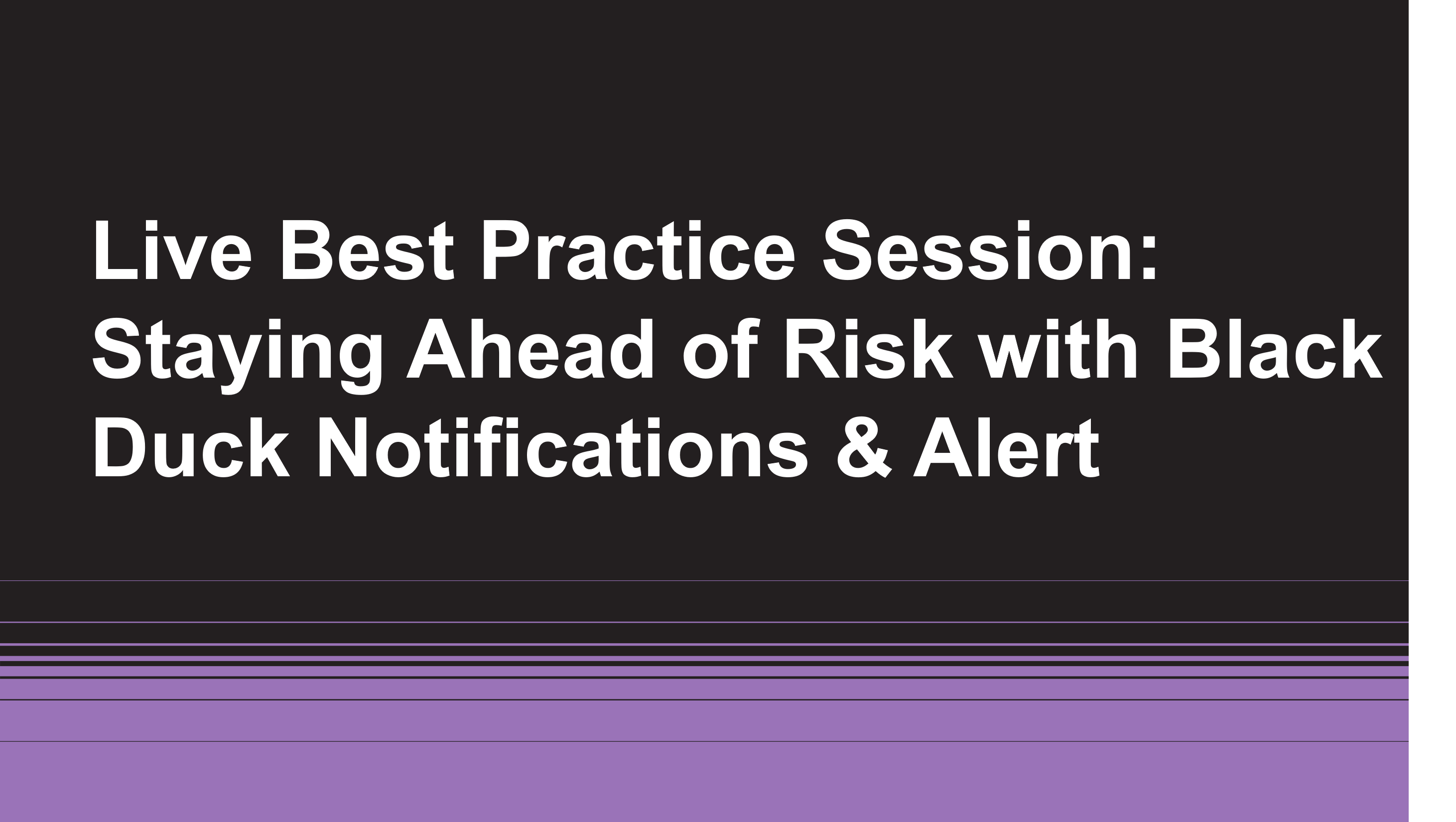 Live Best Practice Session: Staying Ahead of Risk with Black Duck Notifications & Alert